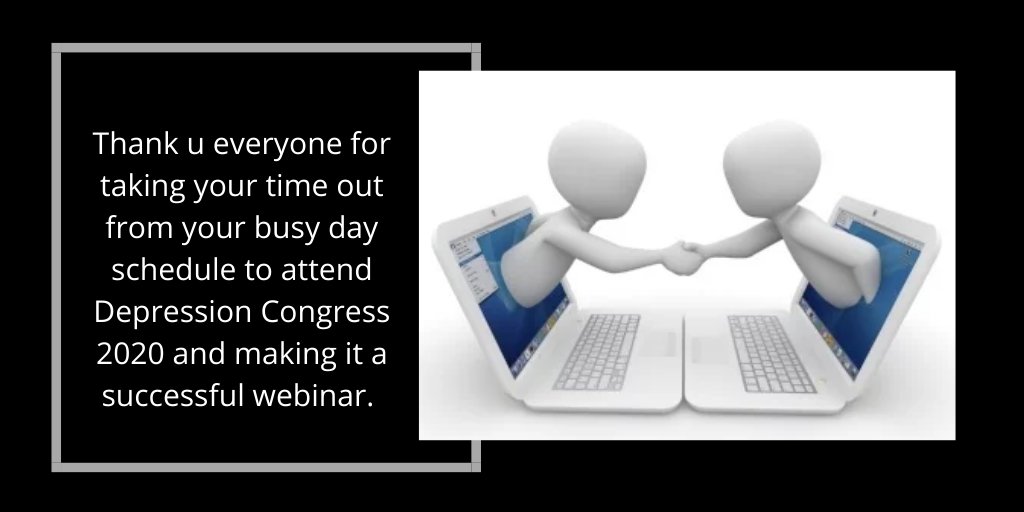 Thank u everyone for taking your time out from your busy day schedule to attend Depression Congress 2020 and making it a successful webinar.